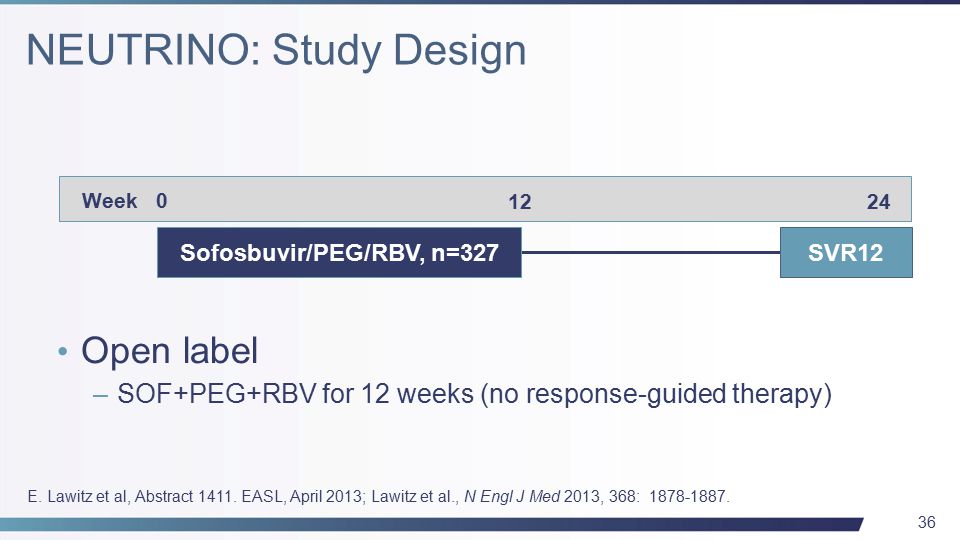 NEUTRINO: Study Design

Week 0 12 24

Sofosbuvir/PEG/RBV, n=327

SVR12

• Open label
– SOF+PEG+RBV for 12 weeks (no response-guided therapy)

E. Lawitz et al, Abstract 1411. EASL, April 2013; Lawitz et al., N Engl J Med 2013, 368: 1878-1887.

36